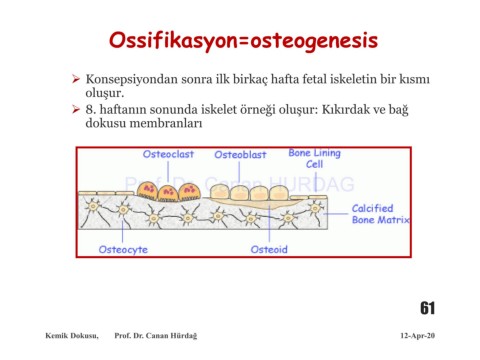 Ossifikasyon=osteogenesis

➢ Konsepsiyondan sonra ilk birkaç hafta fetal iskeletin bir kısmı oluşur.
➢ 8. haftanın sonunda iskelet örneği oluşur: Kıkırdak ve bağ dokusu membranları

Osteoclast
Osteoblast
Bone Lining Cell
Prof. Dr. Canan HURDAG
Calcified Bone Matrix
Osteocyte
Osteoid

61

Kemik Dokusu, Prof. Dr. Canan Hürdağ 12-Apr-20